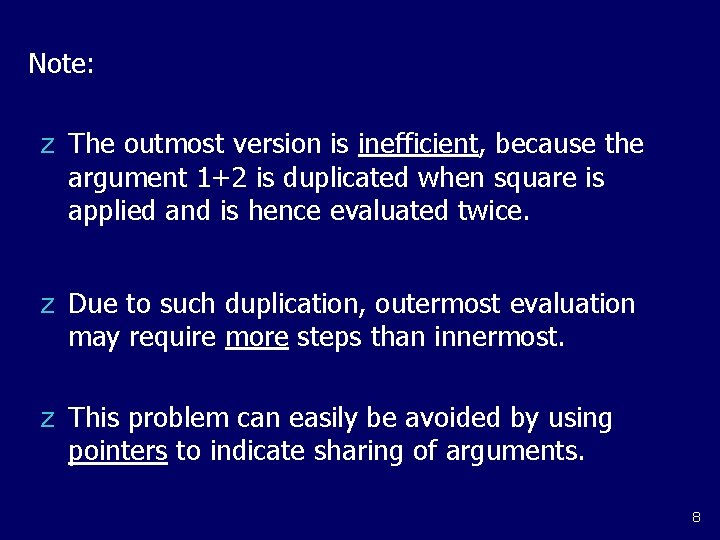 Note:

z The outmost version is inefficient, because the argument 1+2 is duplicated when square is applied and is hence evaluated twice.

z Due to such duplication, outermost evaluation may require more steps than innermost.

z This problem can easily be avoided by using pointers to indicate sharing of arguments.

8